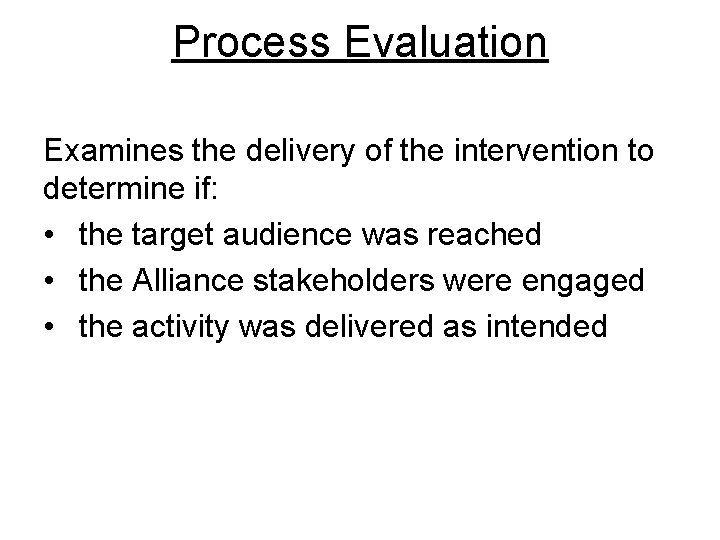 Process Evaluation

Examines the delivery of the intervention to determine if:

• the target audience was reached
• the Alliance stakeholders were engaged
• the activity was delivered as intended